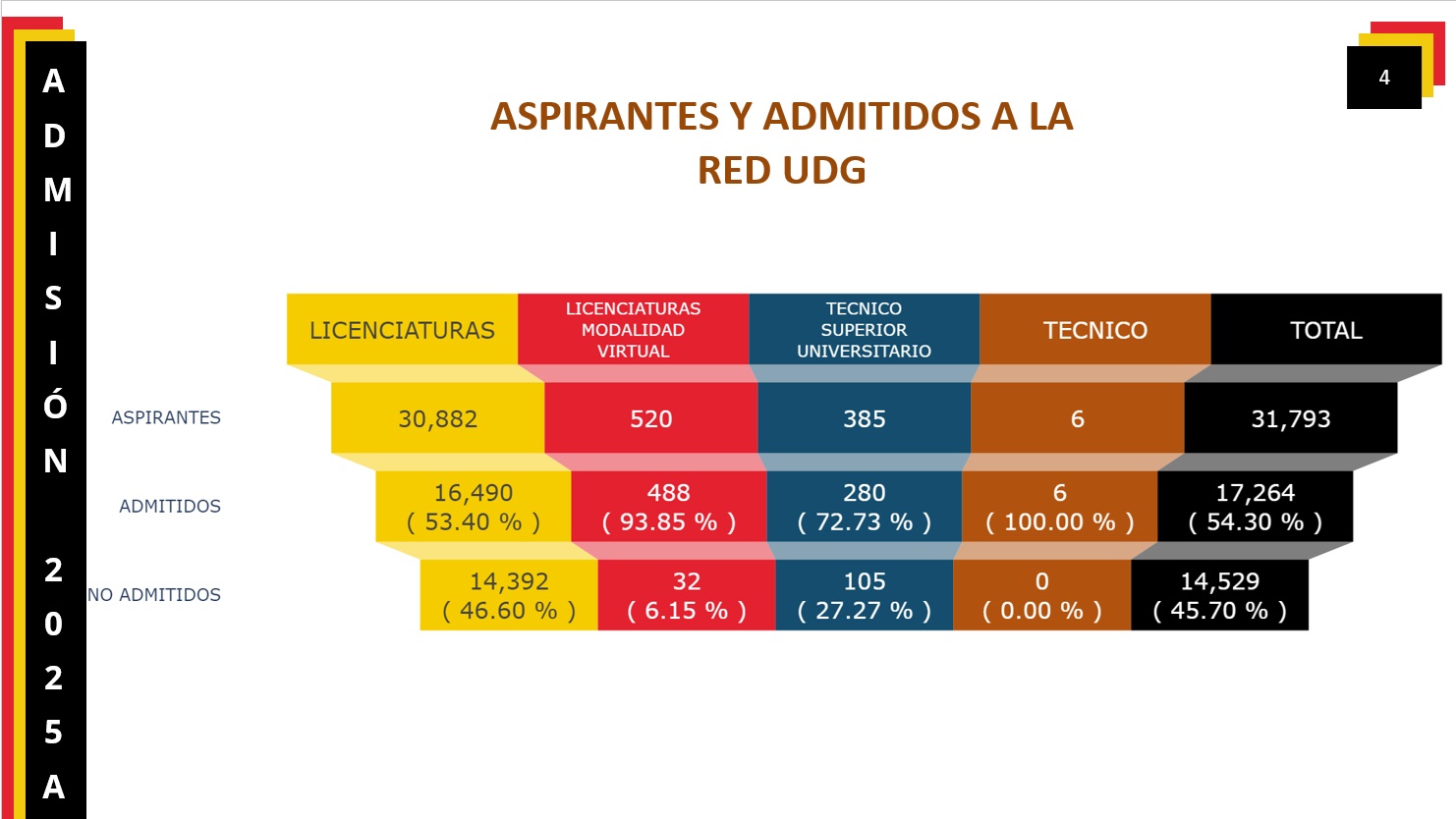 ADMISIÓN 2025A

4

ASPIRANTES Y ADMITIDOS A LA RED UDG

| | LICENCIATURAS | LICENCIATURAS MODALIDAD VIRTUAL | TECNICO SUPERIOR UNIVERSITARIO | TECNICO | TOTAL |
|---|---|---|---|---|---|
| ASPIRANTES | 30,882 | 520 | 385 | 6 | 31,793 |
| ADMITIDOS | 16,490 ( 53.40 % ) | 488 ( 93.85 % ) | 280 ( 72.73 % ) | 6 ( 100.00 % ) | 17,264 ( 54.30 % ) |
| NO ADMITIDOS | 14,392 ( 46.60 % ) | 32 ( 6.15 % ) | 105 ( 27.27 % ) | 0 ( 0.00 % ) | 14,529 ( 45.70 % ) |